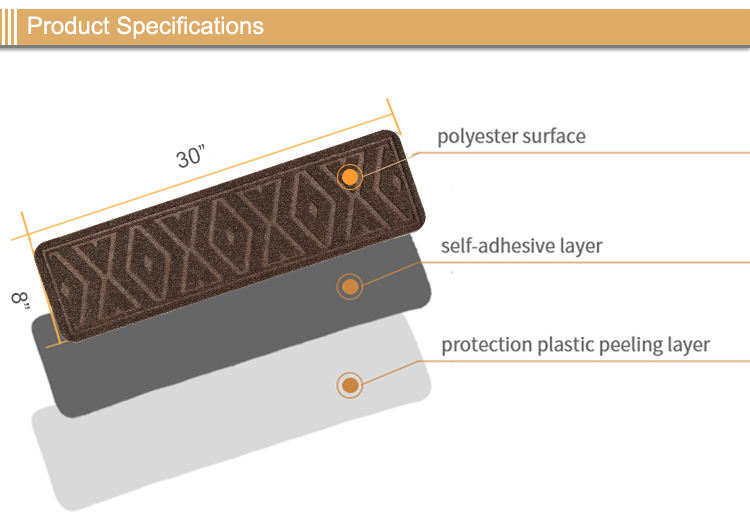 Product Specifications

30”

8”

polyester surface

self-adhesive layer

protection plastic peeling layer